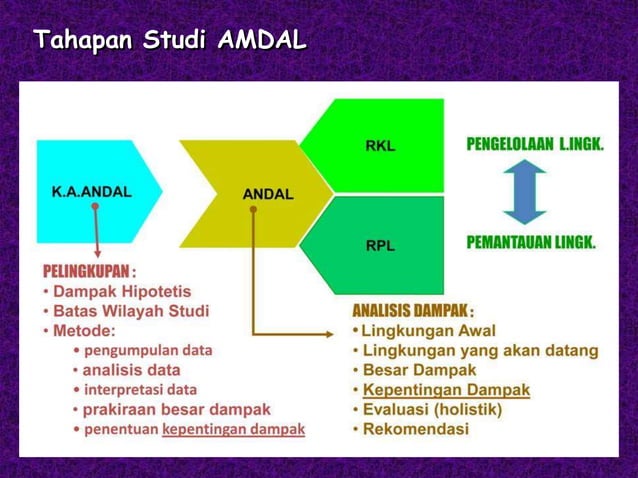 Tahapan Studi AMDAL

K.A.ANDAL

ANDAL

RKL

RPL

PENGELOLAAN L.INGK.

PEMANTAUAN LINGK.

PELINGKUPAN :
• Dampak Hipotetis
• Batas Wilayah Studi
• Metode:
• pengumpulan data
• analisis data
• interpretasi data
• prakiraan besar dampak
• penentuan kepentingan dampak

ANALISIS DAMPAK :
• Lingkungan Awal
• Lingkungan yang akan datang
• Besar Dampak
• Kepentingan Dampak
• Evaluasi (holistik)
• Rekomendasi